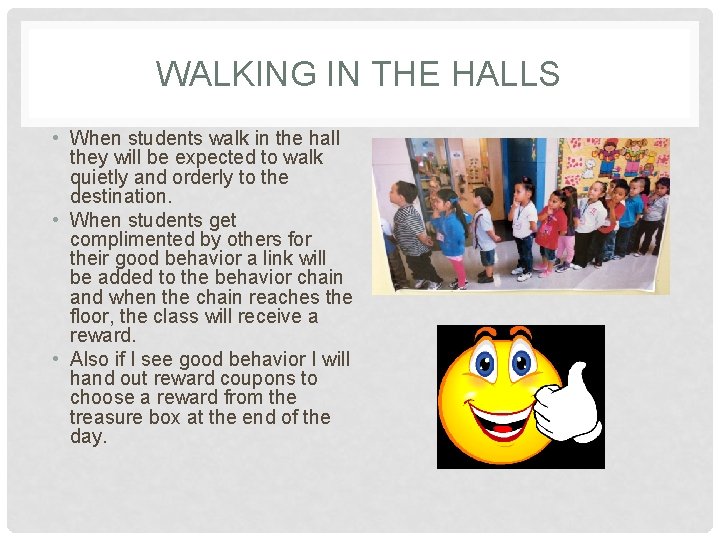 WALKING IN THE HALLS

• When students walk in the hall they will be expected to walk quietly and orderly to the destination.
• When students get complimented by others for their good behavior a link will be added to the behavior chain and when the chain reaches the floor, the class will receive a reward.
• Also if I see good behavior I will hand out reward coupons to choose a reward from the treasure box at the end of the day.